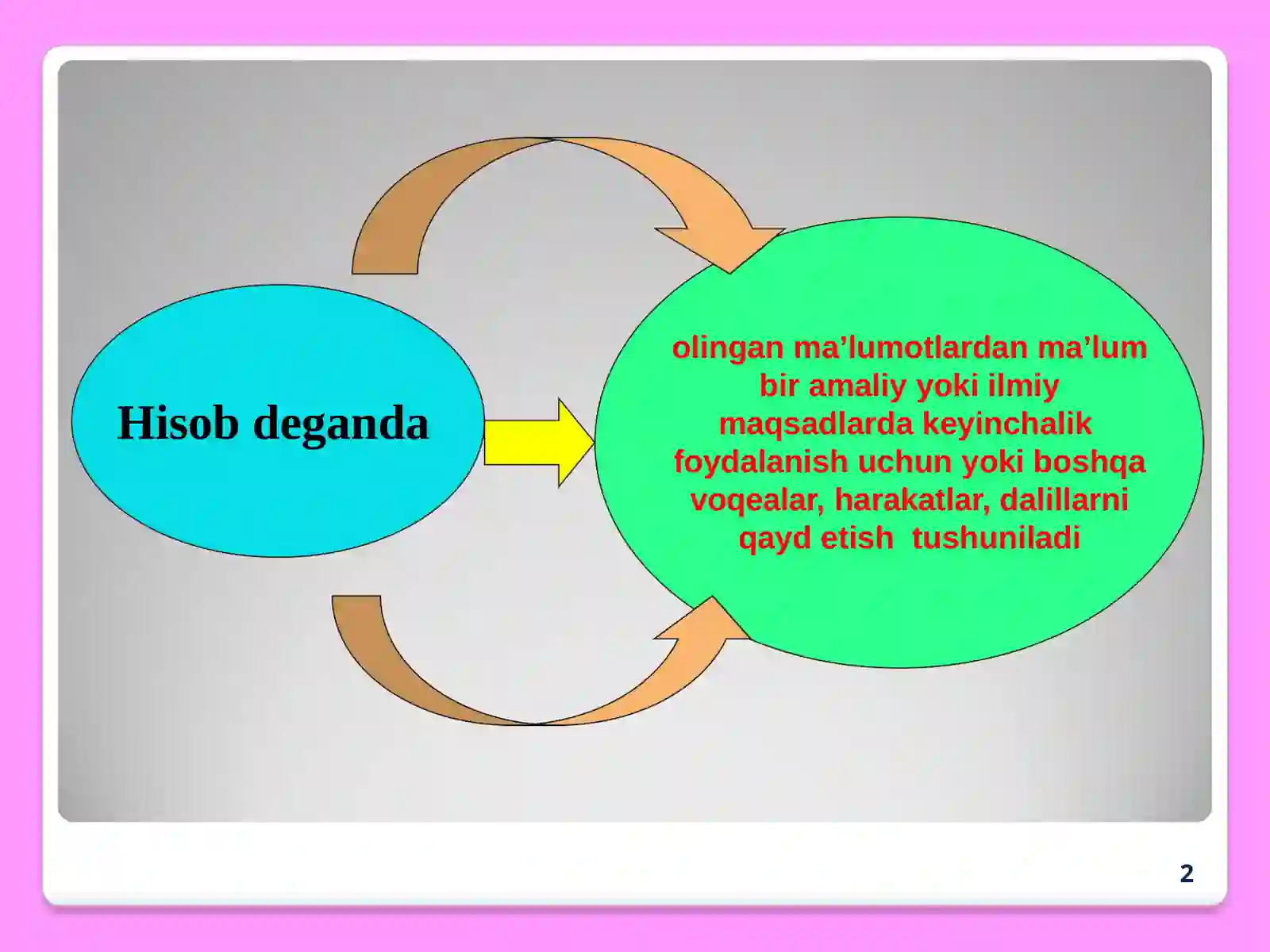 Hisob deganda

olingan ma’lumotlardan ma’lum bir amaliy yoki ilmiy maqsadlarda keyinchalik foydalanish uchun yoki boshqa voqealar, harakatlar, dalillarni qayd etish  tushuniladi

2